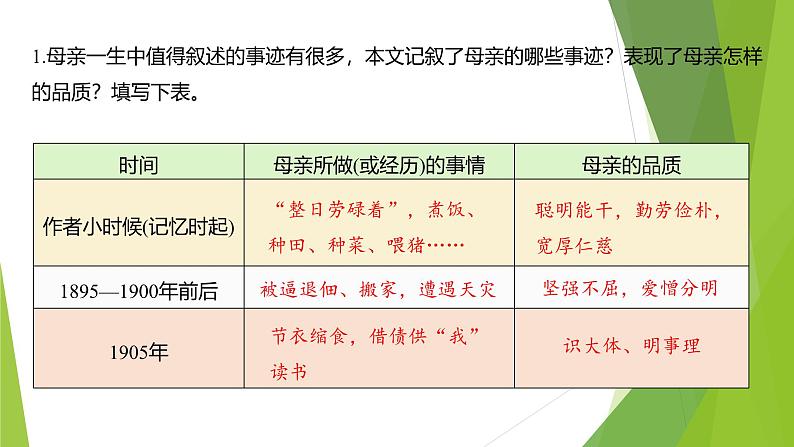 1.母亲一生中值得叙述的事迹有很多，本文记叙了母亲的哪些事迹？表现了母亲怎样的品质？填写下表。

| 时间 | 母亲所做(或经历)的事情 | 母亲的品质 |
|---|---|---|
| 作者小时候(记忆时起) | “整日劳碌着”，煮饭、种田、种菜、喂猪…… | 聪明能干，勤劳俭朴，宽厚仁慈 |
| 1895—1900年前后 | 被逼退佃、搬家，遭遇天灾 | 坚强不屈，爱憎分明 |
| 1905年 | 节衣缩食，借债供“我”读书 | 识大体、明事理 |